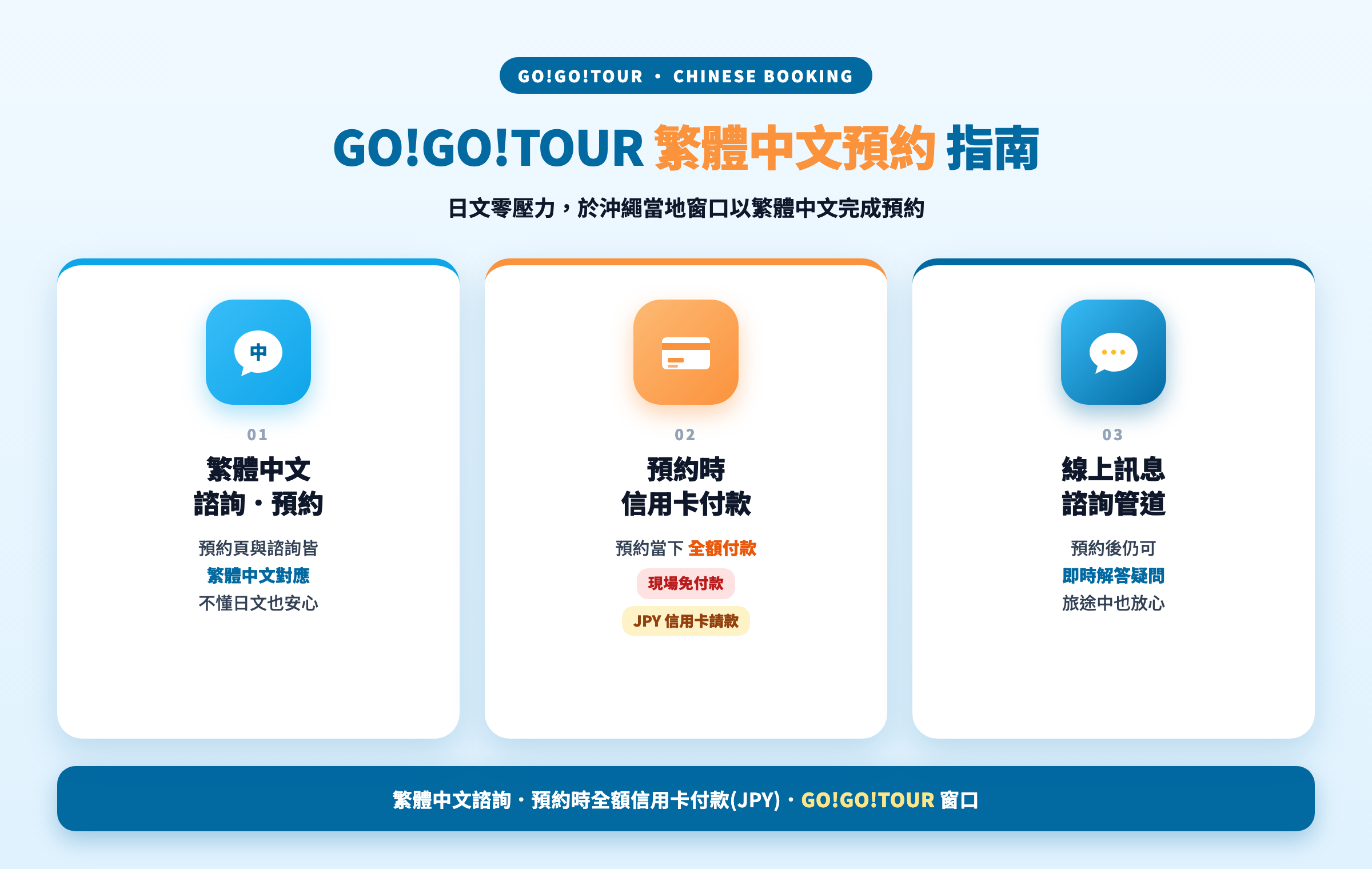 GO!GO!TOUR • CHINESE BOOKING

GO!GO!TOUR 繁體中文預約 指南

日文零壓力，於沖繩當地窗口以繁體中文完成預約

中

01

繁體中文
諮詢・預約

預約頁與諮詢皆
繁體中文對應
不懂日文也安心

02

預約時
信用卡付款

預約當下 全額付款

現場免付款

JPY 信用卡請款

03

線上訊息
諮詢管道

預約後仍可
即時解答疑問
旅途中也放心

繁體中文諮詢・預約時全額信用卡付款(JPY)・GO!GO!TOUR 窗口